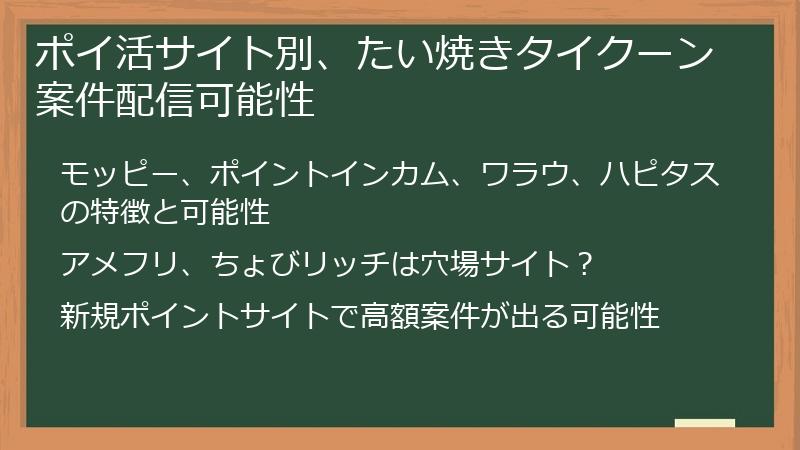 ポイ活サイト別、たい焼きタイクーン案件配信可能性

モッピー、ポイントインカム、ワラウ、ハピタスの特徴と可能性

アメフリ、ちょびリッチは穴場サイト？

新規ポイントサイトで高額案件が出る可能性